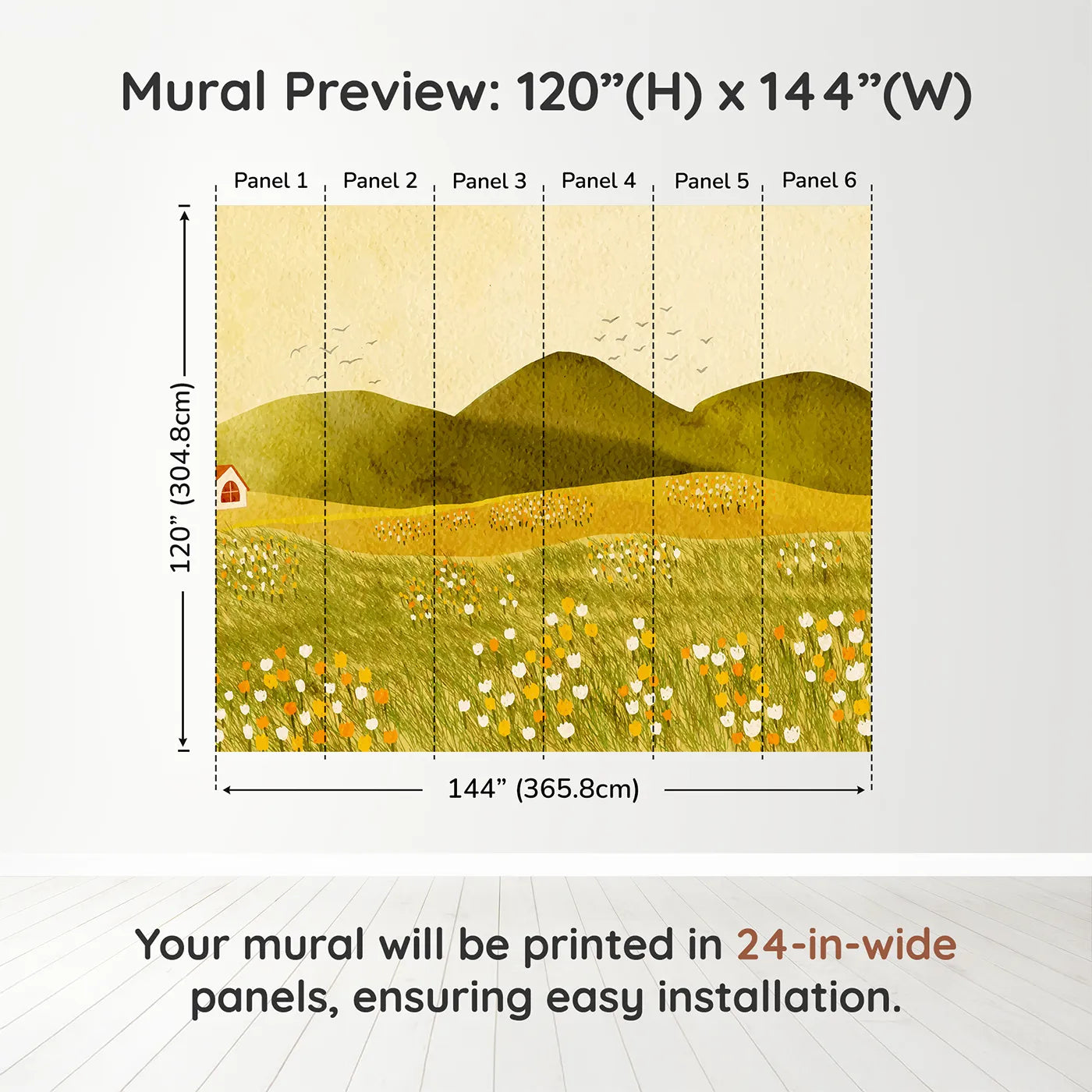 Mural Preview: 120”(H) x 144”(W)

Panel 1 Panel 2 Panel 3 Panel 4 Panel 5 Panel 6

120” (304.8cm)

144” (365.8cm)

Your mural will be printed in 24-in-wide panels, ensuring easy installation.